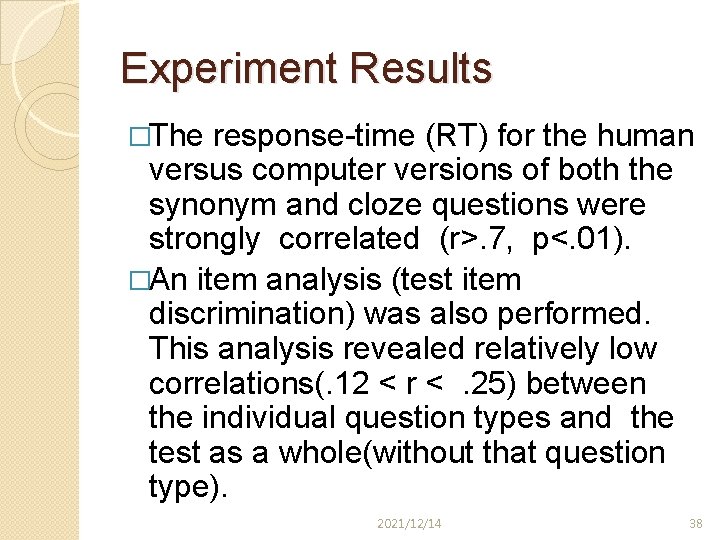 Experiment Results

□The response-time (RT) for the human versus computer versions of both the synonym and cloze questions were strongly correlated (r>.7, p<.01).

□An item analysis (test item discrimination) was also performed. This analysis revealed relatively low correlations(.12 < r < .25) between the individual question types and the test as a whole(without that question type).

2021/12/14

38